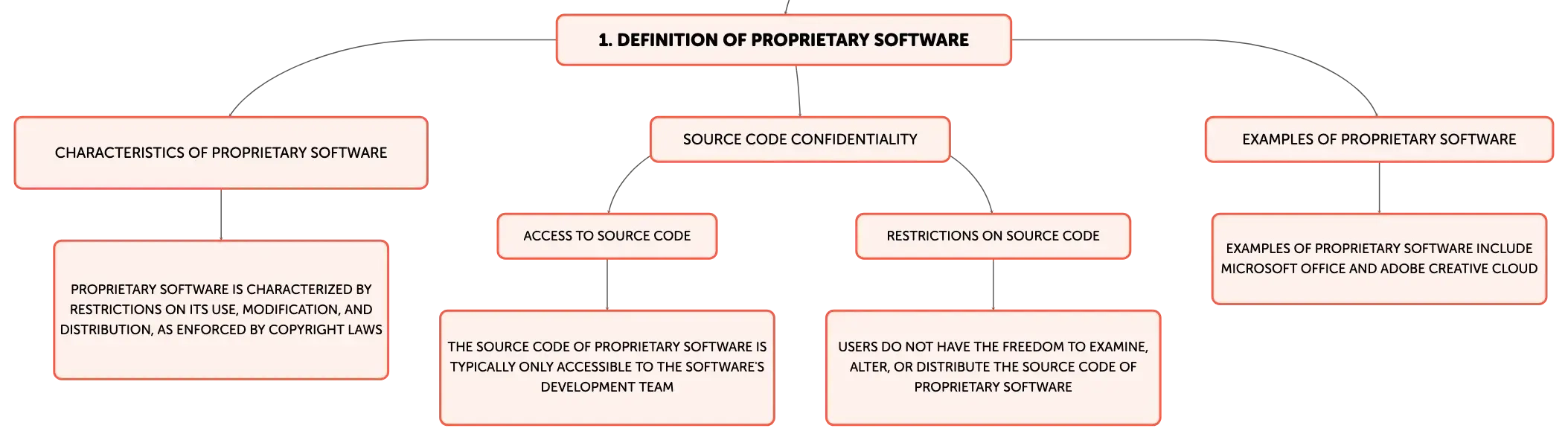 1. DEFINITION OF PROPRIETARY SOFTWARE

CHARACTERISTICS OF PROPRIETARY SOFTWARE

PROPRIETARY SOFTWARE IS CHARACTERIZED BY RESTRICTIONS ON ITS USE, MODIFICATION, AND DISTRIBUTION, AS ENFORCED BY COPYRIGHT LAWS

SOURCE CODE CONFIDENTIALITY

ACCESS TO SOURCE CODE

THE SOURCE CODE OF PROPRIETARY SOFTWARE IS TYPICALLY ONLY ACCESSIBLE TO THE SOFTWARE'S DEVELOPMENT TEAM

RESTRICTIONS ON SOURCE CODE

USERS DO NOT HAVE THE FREEDOM TO EXAMINE, ALTER, OR DISTRIBUTE THE SOURCE CODE OF PROPRIETARY SOFTWARE

EXAMPLES OF PROPRIETARY SOFTWARE

EXAMPLES OF PROPRIETARY SOFTWARE INCLUDE MICROSOFT OFFICE AND ADOBE CREATIVE CLOUD